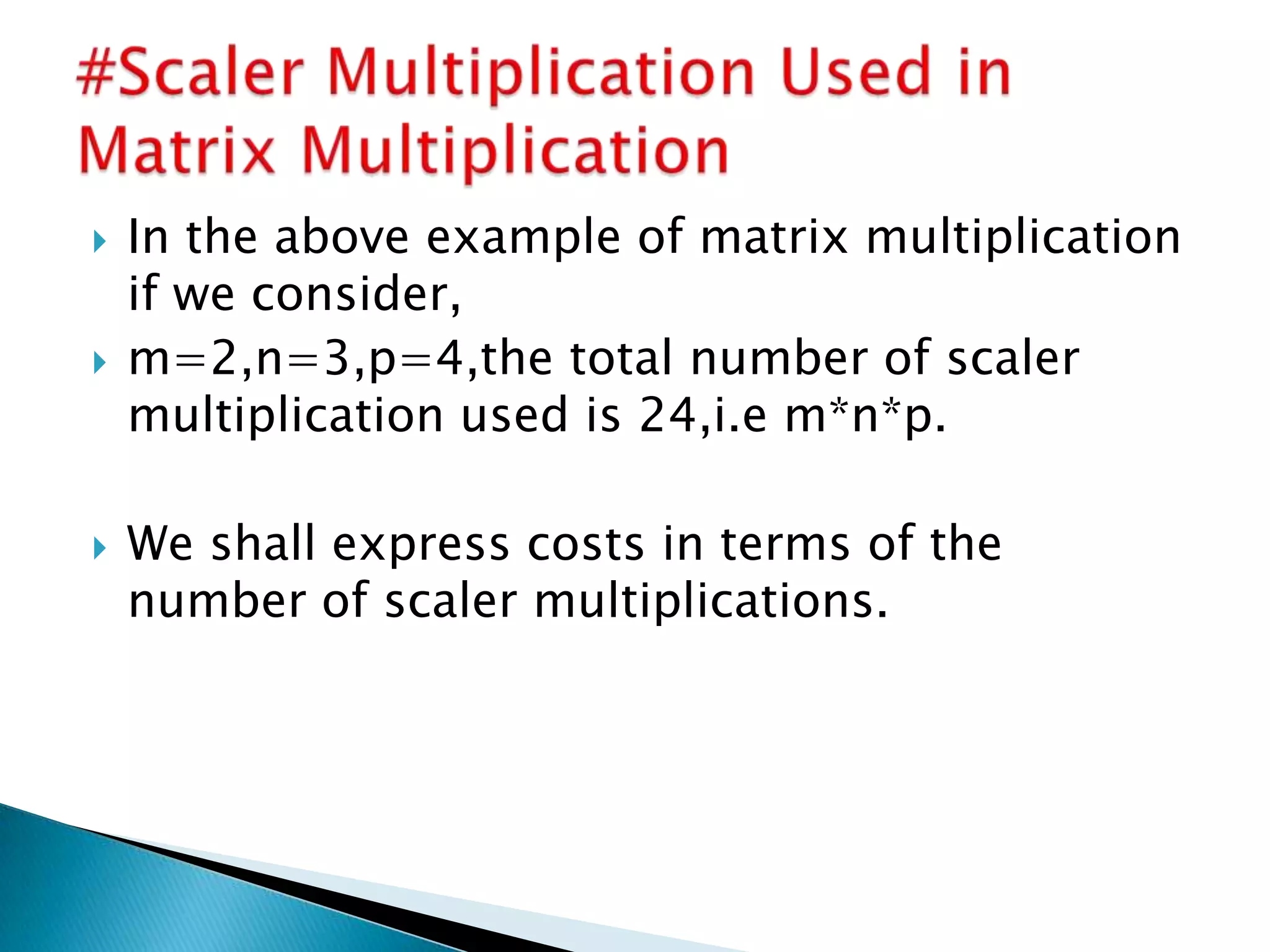 #Scaler Multiplication Used in Matrix Multiplication

In the above example of matrix multiplication if we consider,

m=2,n=3,p=4,the total number of scaler multiplication used is 24,i.e m*n*p.

We shall express costs in terms of the number of scaler multiplications.